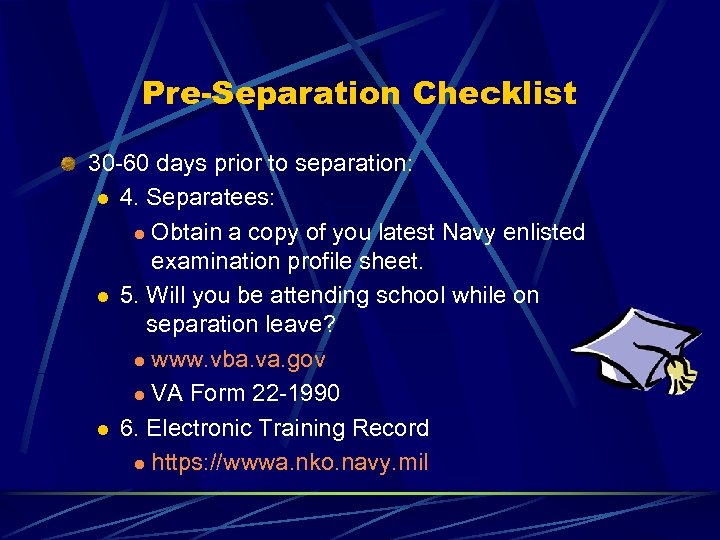 Pre-Separation Checklist

30-60 days prior to separation:

4. Separatees:

Obtain a copy of you latest Navy enlisted examination profile sheet.

5. Will you be attending school while on separation leave?

www.vba.va.gov

VA Form 22-1990

6. Electronic Training Record

https://wwwa.nko.navy.mil